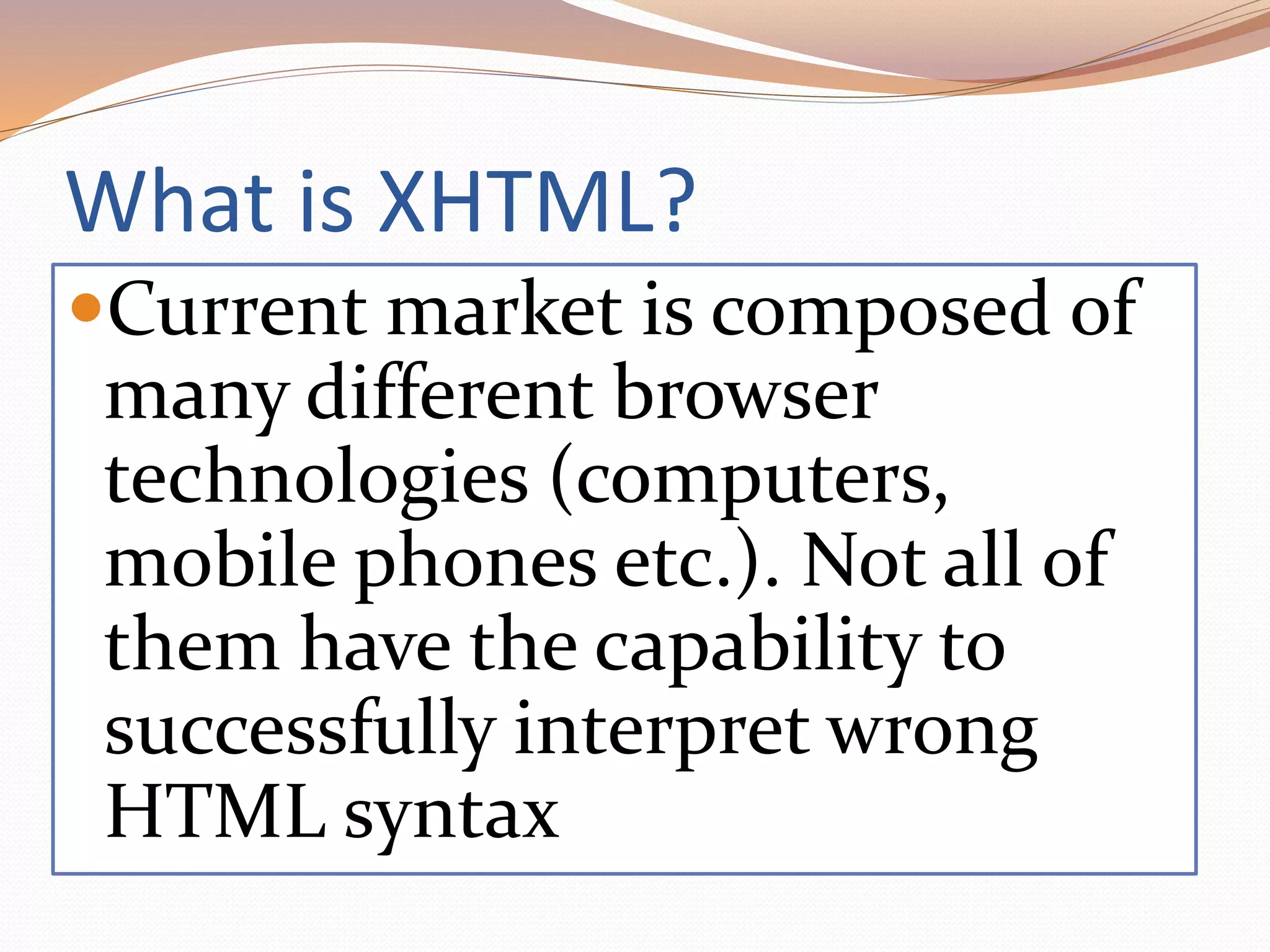 What is XHTML?

Current market is composed of many different browser technologies (computers, mobile phones etc.). Not all of them have the capability to successfully interpret wrong HTML syntax